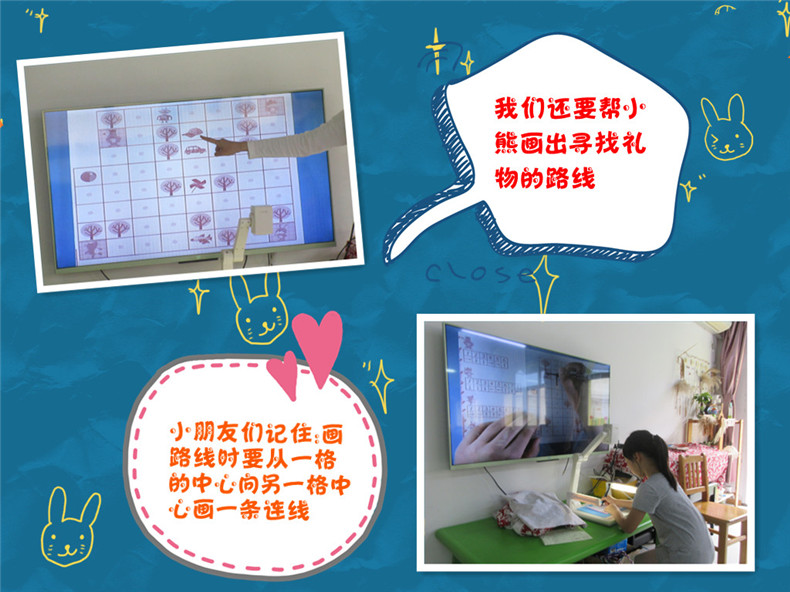 我们还要帮小熊画出寻找礼物的路线

close

小朋友们记住:画路线时要从一格的中心向另一格中心画一条连线